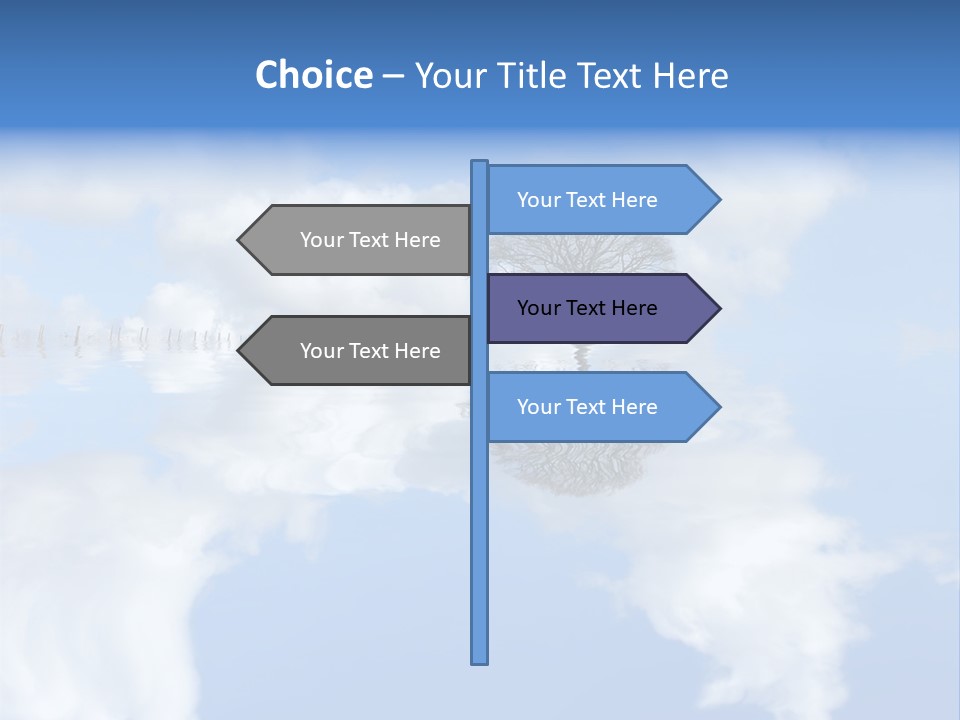 Choice – Your Title Text Here

Your Text Here

Your Text Here

Your Text Here

Your Text Here

Your Text Here